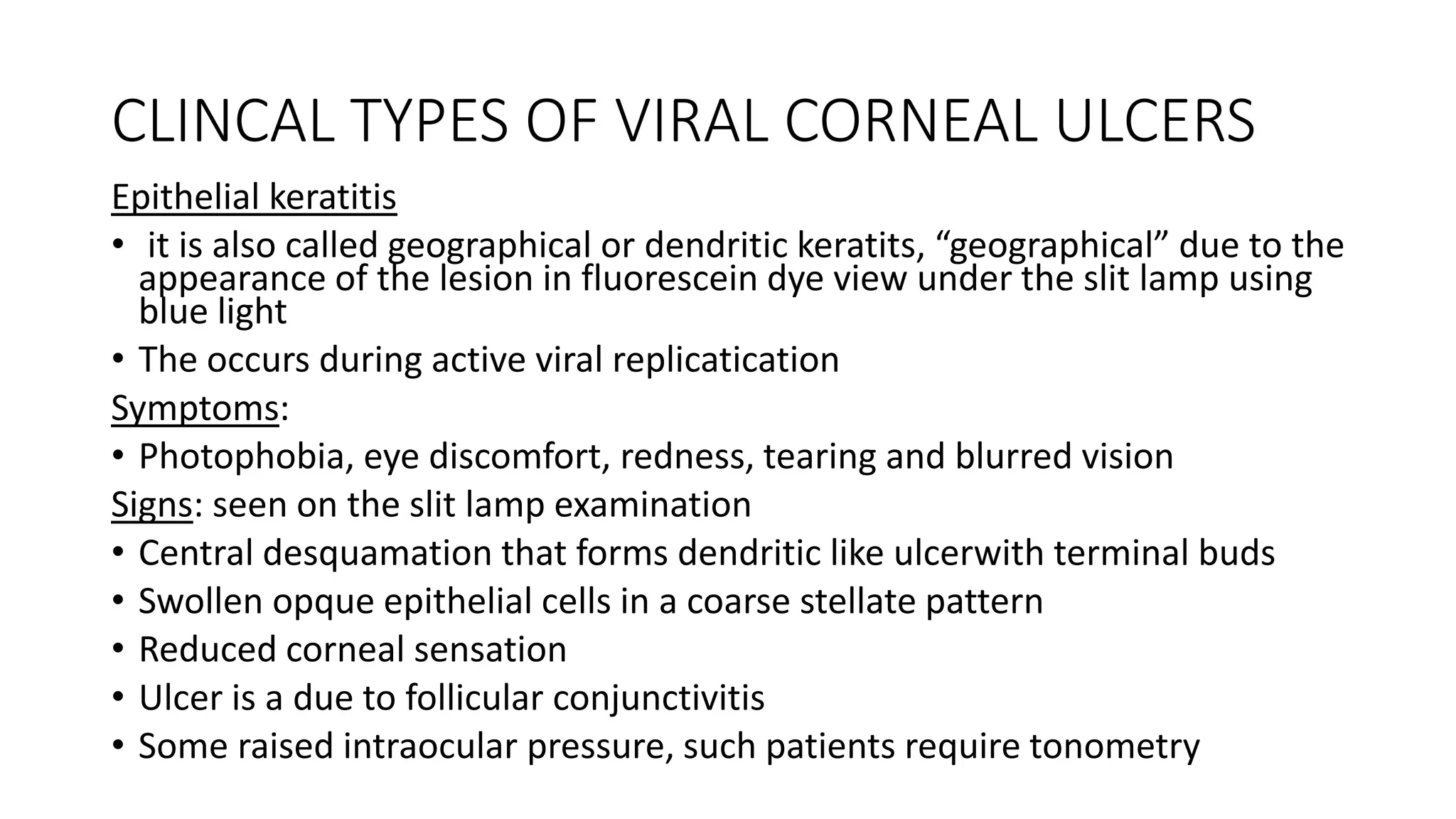 CLINCAL TYPES OF VIRAL CORNEAL ULCERS

Epithelial keratitis

• it is also called geographical or dendritic keratits, “geographical” due to the appearance of the lesion in fluorescein dye view under the slit lamp using blue light
• The occurs during active viral replicatication

Symptoms:

• Photophobia, eye discomfort, redness, tearing and blurred vision

Signs: seen on the slit lamp examination

• Central desquamation that forms dendritic like ulcerwith terminal buds
• Swollen opque epithelial cells in a coarse stellate pattern
• Reduced corneal sensation
• Ulcer is a due to follicular conjunctivitis
• Some raised intraocular pressure, such patients require tonometry